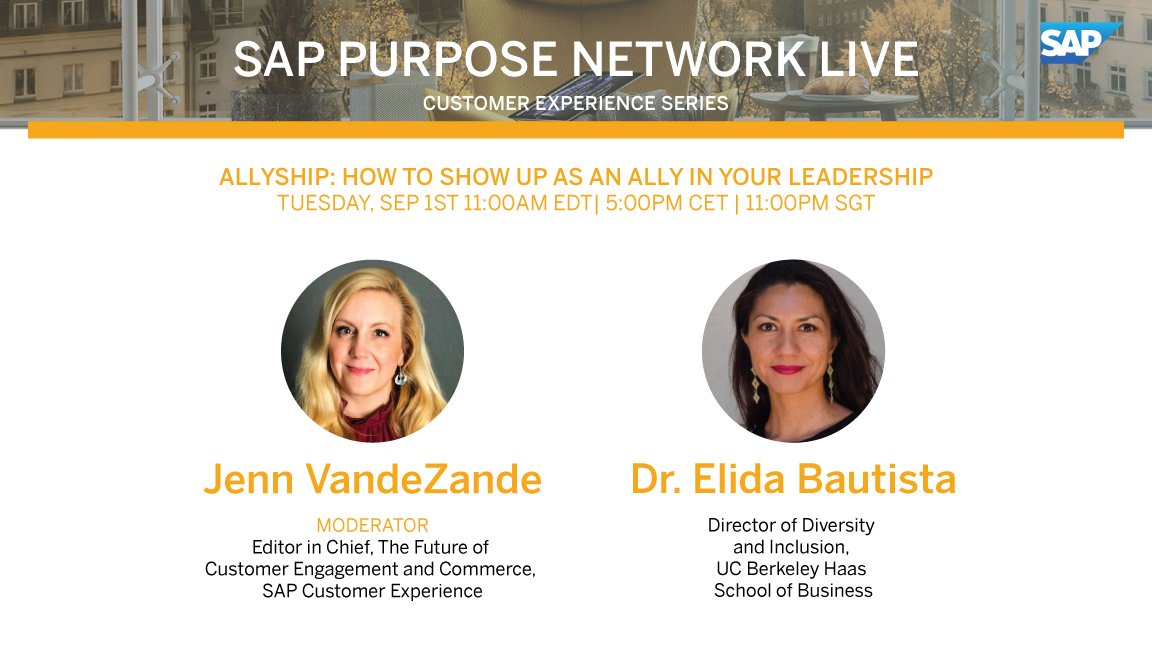 SAP PURPOSE NETWORK LIVE
CUSTOMER EXPERIENCE SERIES

SAP

ALLYSHIP: HOW TO SHOW UP AS AN ALLY IN YOUR LEADERSHIP
TUESDAY, SEP 1ST 11:00AM EDT| 5:00PM CET | 11:00PM SGT

Jenn VandeZande

MODERATOR
Editor in Chief, The Future of Customer Engagement and Commerce, SAP Customer Experience

Dr. Elida Bautista

Director of Diversity and Inclusion, UC Berkeley Haas School of Business